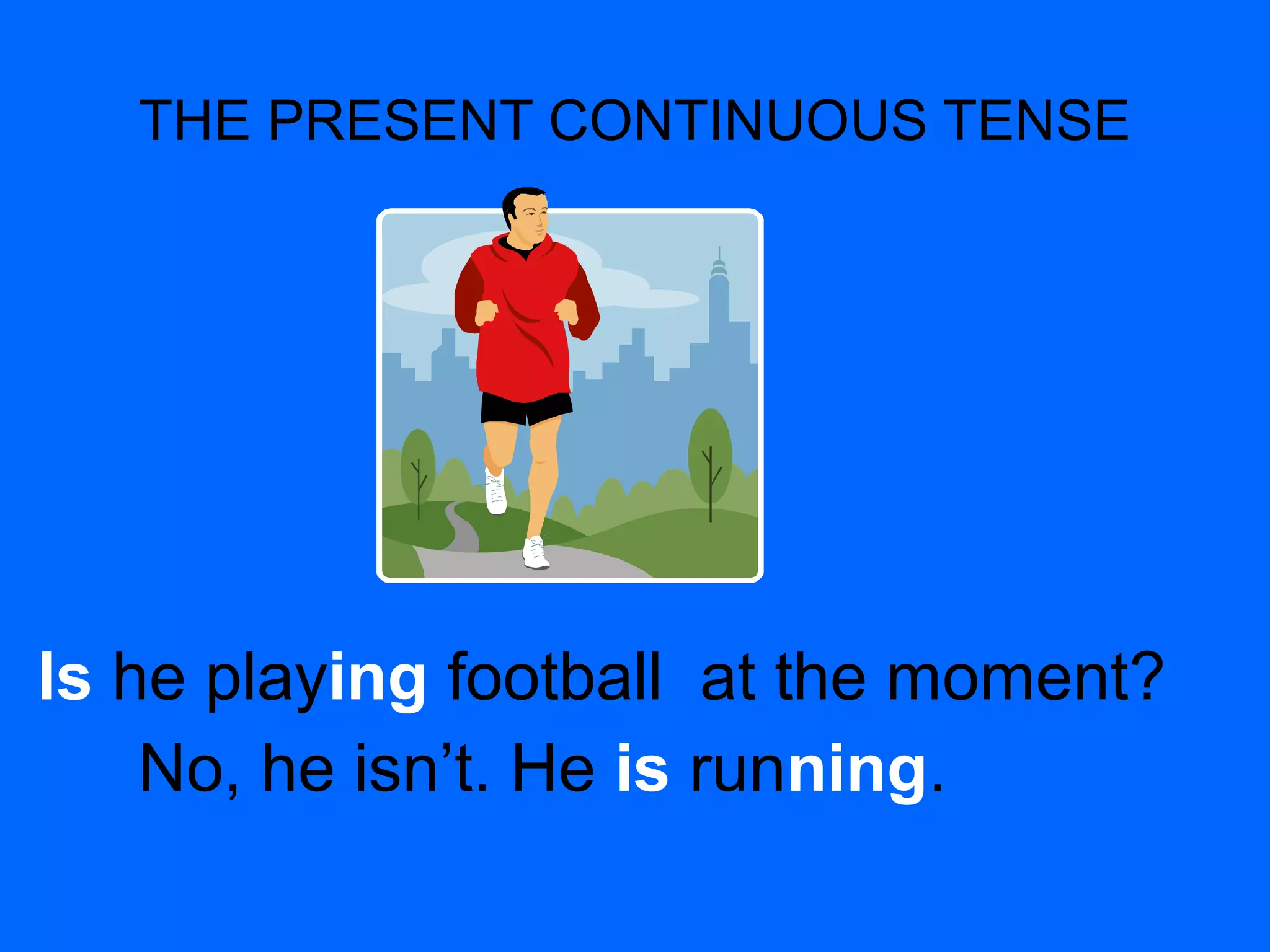 THE PRESENT CONTINUOUS TENSE

Is he playing football at the moment?
No, he isn’t. He is running.